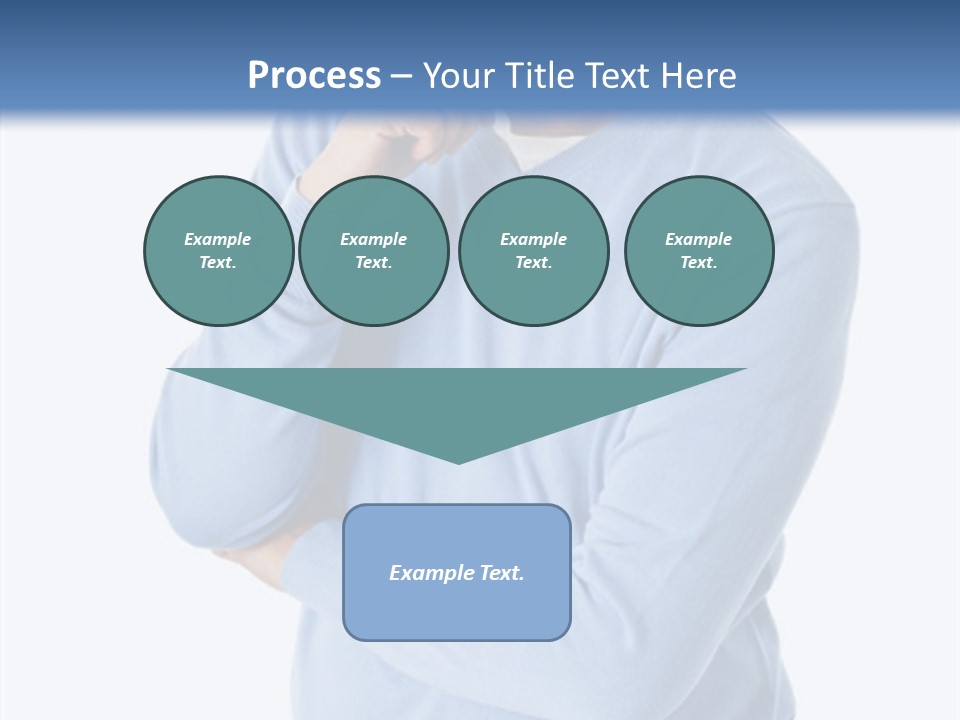 Process – Your Title Text Here

Example Text.

Example Text.

Example Text.

Example Text.

Example Text.